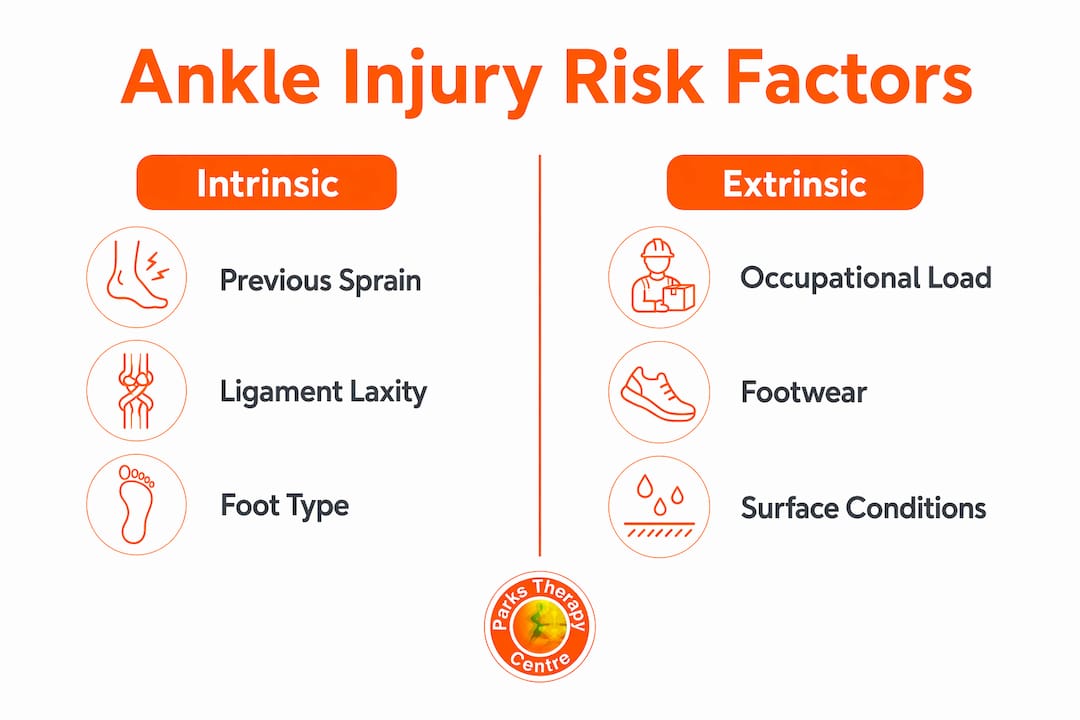 Ankle Injury Risk Factors

Intrinsic

Previous Sprain

Ligament Laxity

Foot Type

Extrinsic

Occupational Load

Footwear

Surface Conditions

Parks Therapy Centre